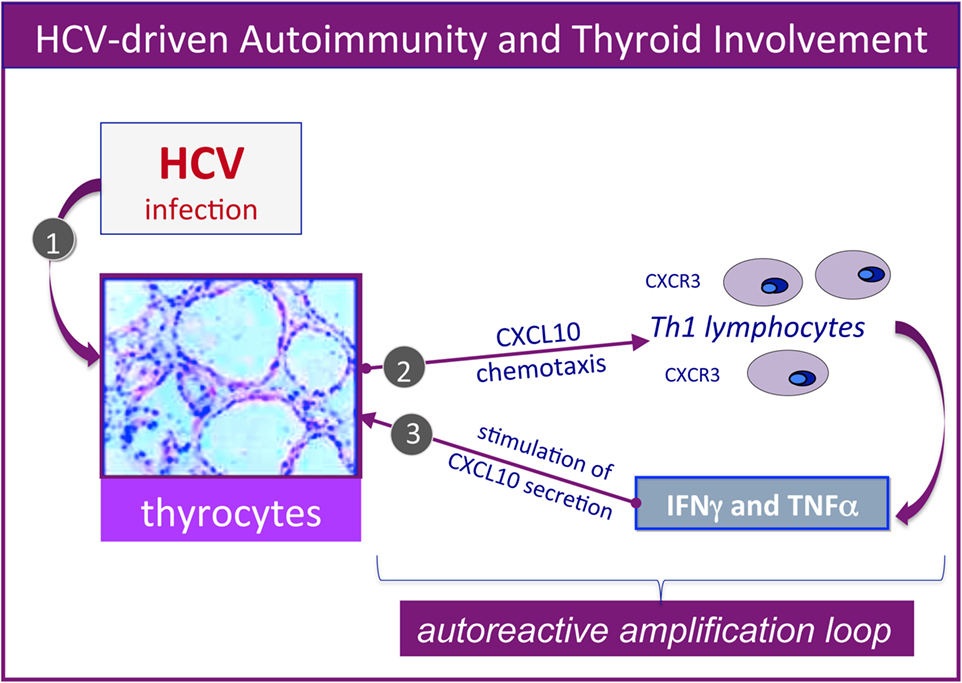 HCV-driven Autoimmunity and Thyroid Involvement

HCV
infection

1

thyrocytes

2
CXCL10
chemotaxis

CXCR3
Th1 lymphocytes
CXCR3

3
stimulation of
CXCL10 secretion

IFNγ and TNFα

autoreactive amplification loop